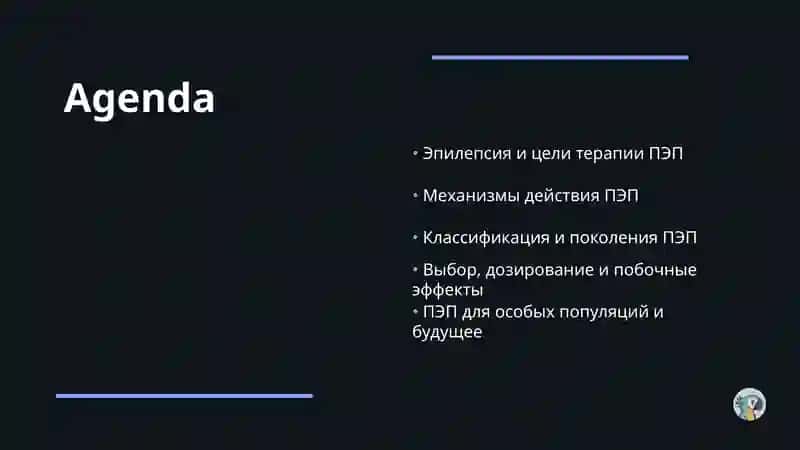 Agenda

• Эпилепсия и цели терапии ПЭП

• Механизмы действия ПЭП

• Классификация и поколения ПЭП

• Выбор, дозирование и побочные эффекты

• ПЭП для особых популяций и будущее